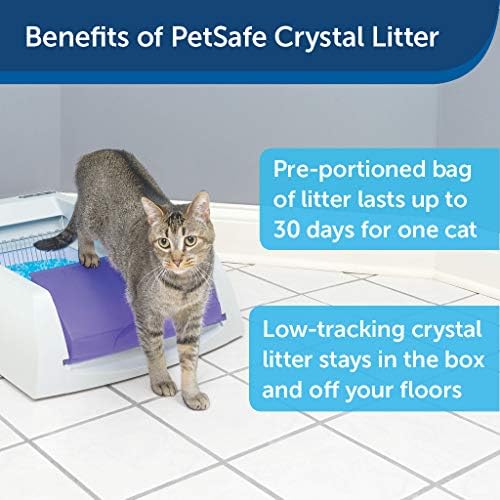 Benefits of PetSafe Crystal Litter

Pre-portioned bag of litter lasts up to 30 days for one cat

Low-tracking crystal litter stays in the box and off your floors